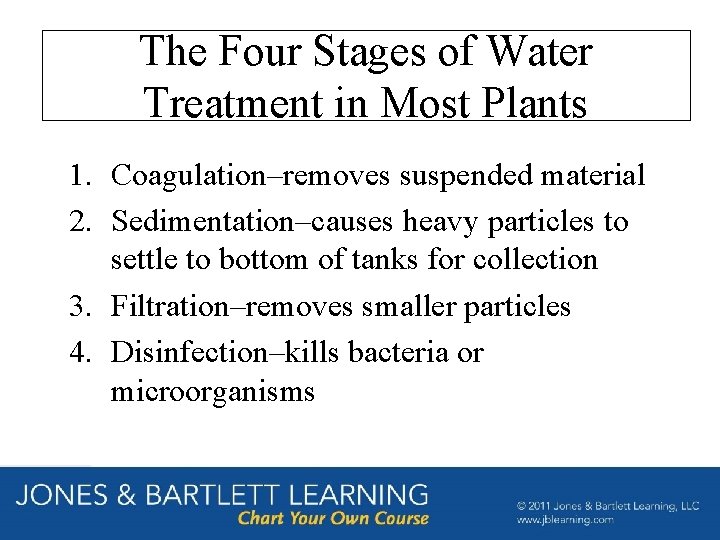 The Four Stages of Water Treatment in Most Plants

1. Coagulation–removes suspended material
2. Sedimentation–causes heavy particles to settle to bottom of tanks for collection
3. Filtration–removes smaller particles
4. Disinfection–kills bacteria or microorganisms

JONES & BARTLETT LEARNING
Chart Your Own Course

© 2011 Jones & Bartlett Learning, LLC
www.jblearning.com